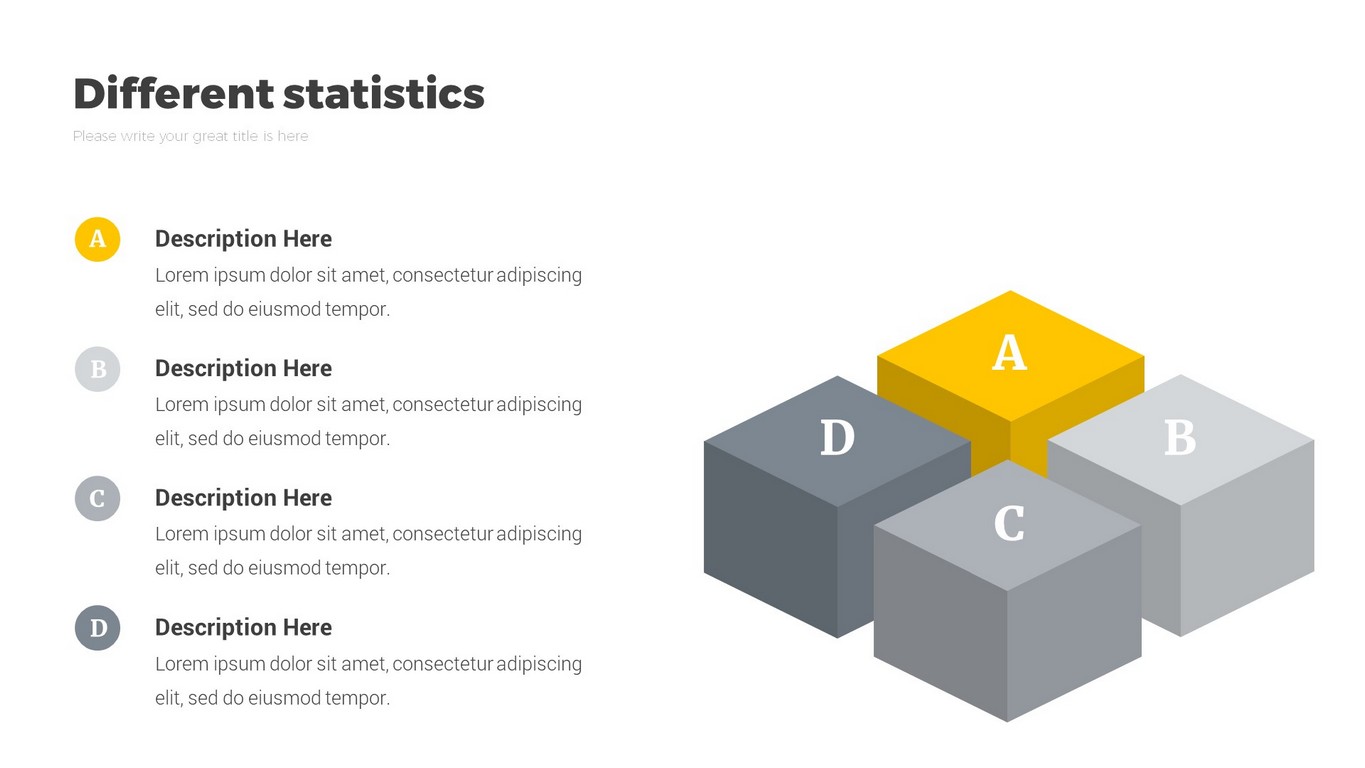 Different statistics

Please write your great title is here

A

Description Here

Lorem ipsum dolor sit amet, consectetur adipiscing elit, sed do eiusmod tempor.

B

Description Here

Lorem ipsum dolor sit amet, consectetur adipiscing elit, sed do eiusmod tempor.

C

Description Here

Lorem ipsum dolor sit amet, consectetur adipiscing elit, sed do eiusmod tempor.

D

Description Here

Lorem ipsum dolor sit amet, consectetur adipiscing elit, sed do eiusmod tempor.

A

D

B

C